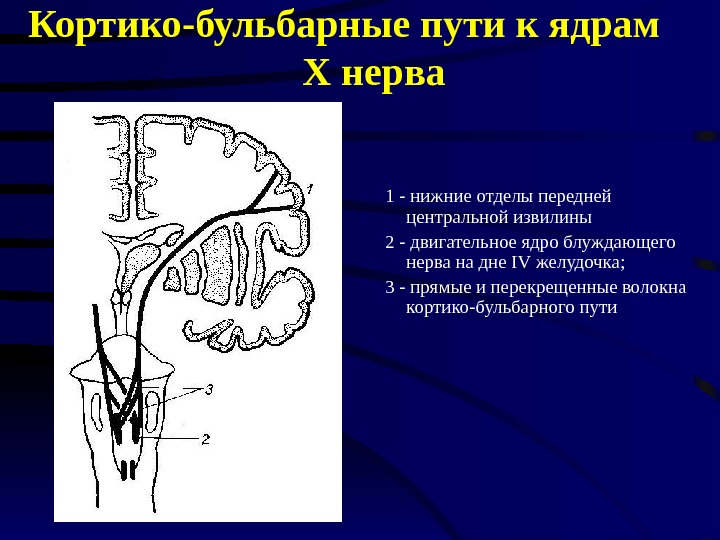 Кортико-бульбарные пути к ядрам X нерва

1
3
2

1 - нижние отделы передней центральной извилины

2 - двигательное ядро блуждающего нерва на дне IV желудочка;

3 - прямые и перекрещенные волокна кортико-бульбарного пути